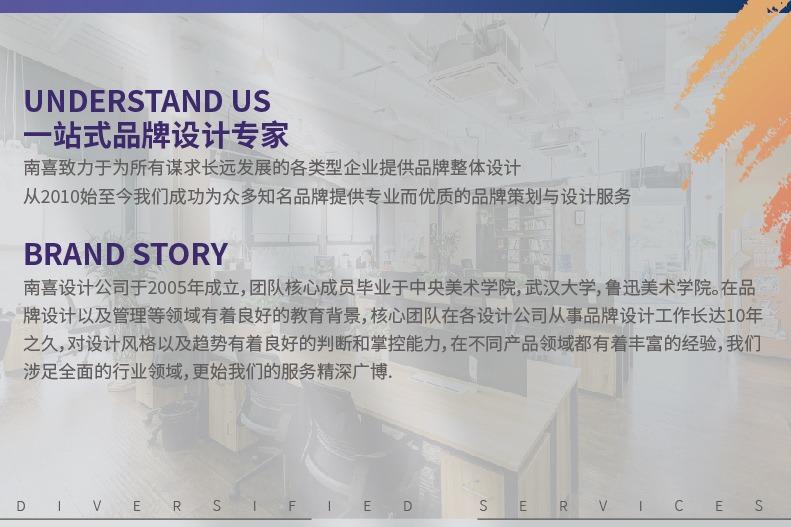 UNDERSTAND US
一站式品牌设计专家

南喜致力于为所有谋求长远发展的各类型企业提供品牌整体设计
从2010始至今我们成功为众多知名品牌提供专业而优质的品牌策划与设计服务

BRAND STORY

南喜设计公司于2005年成立，团队核心成员毕业于中央美术学院，武汉大学，鲁迅美术学院。在品牌设计以及管理等领域有着良好的教育背景，核心团队在各设计公司从事品牌设计工作长达10年之久，对设计风格以及趋势有着良好的判断和掌控能力，在不同产品领域都有着丰富的经验，我们涉足全面的行业领域，更始我们的服务精深广博.

DIVERSIFIED SERVICES